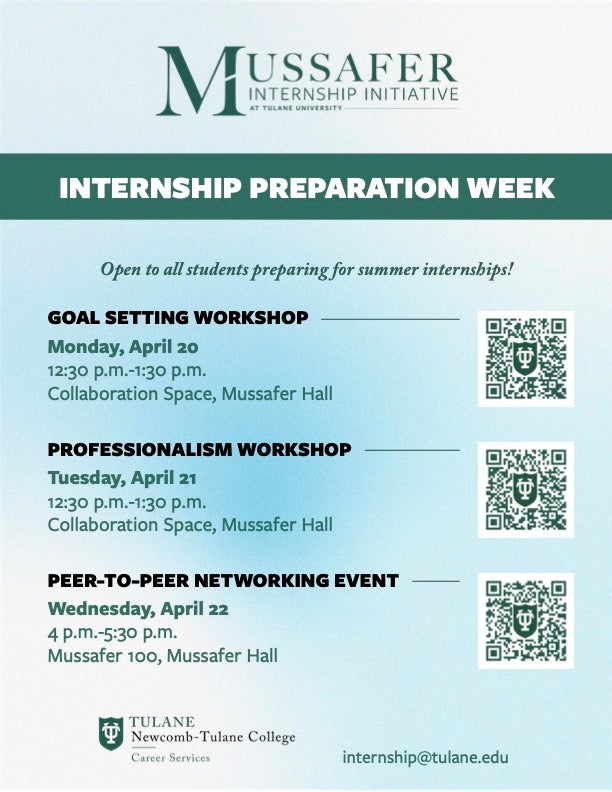 MUSSAFER
INTERNSHIP INITIATIVE
AT TULANE UNIVERSITY

INTERNSHIP PREPARATION WEEK

Open to all students preparing for summer internships!

GOAL SETTING WORKSHOP
Monday, April 20
12:30 p.m.-1:30 p.m.
Collaboration Space, Mussafer Hall

PROFESSIONALISM WORKSHOP
Tuesday, April 21
12:30 p.m.-1:30 p.m.
Collaboration Space, Mussafer Hall

PEER-TO-PEER NETWORKING EVENT
Wednesday, April 22
4 p.m.-5:30 p.m.
Mussafer 100, Mussafer Hall

TULANE
Newcomb-Tulane College
Career Services

internship@tulane.edu